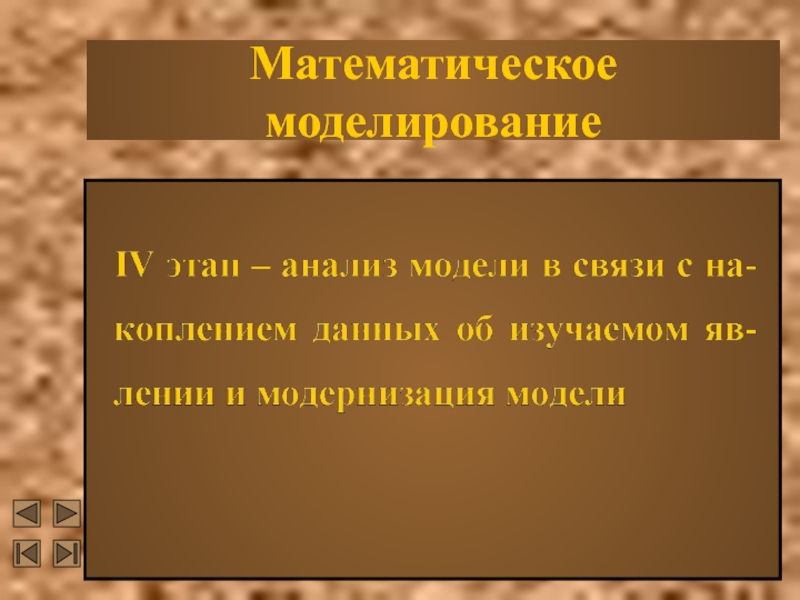 Математическое моделирование

IV этап – анализ модели в связи с накоплением данных об изучаемом явлении и модернизация модели